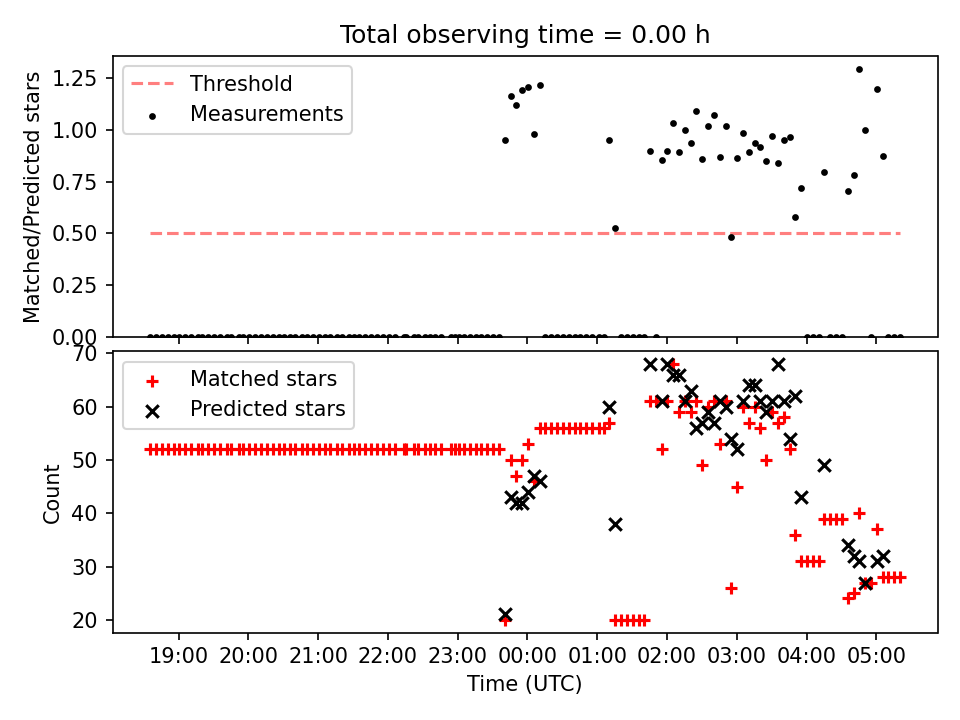 Total observing time = 0.00 h

Matched/Predicted stars

1.25
1.00
0.75
0.50
0.25
0.00

Threshold
Measurements

Count

70
60
50
40
30
20

Matched stars
Predicted stars

19:00 20:00 21:00 22:00 23:00 00:00 01:00 02:00 03:00 04:00 05:00

Time (UTC)